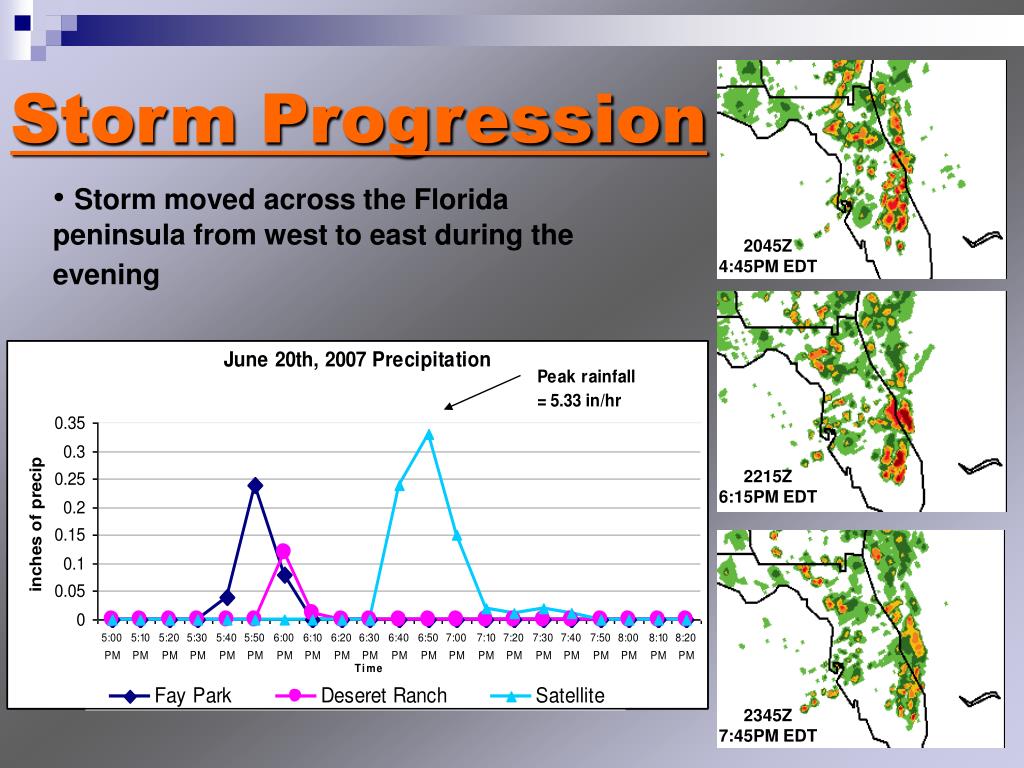 Storm Progression

• Storm moved across the Florida peninsula from west to east during the evening

June 20th, 2007 Precipitation

Peak rainfall = 5.33 in/hr

inches of precip

0.35
0.3
0.25
0.2
0.15
0.1
0.05
0

5:00 PM 5:10 PM 5:20 PM 5:30 PM 5:40 PM 5:50 PM 6:00 PM 6:10 PM 6:20 PM 6:30 PM 6:40 PM 6:50 PM 7:00 PM 7:10 PM 7:20 PM 7:30 PM 7:40 PM 7:50 PM 8:00 PM 8:10 PM 8:20 PM

Time

Fay Park
Deseret Ranch
Satellite

2045Z
4:45PM EDT

2215Z
6:15PM EDT

2345Z
7:45PM EDT